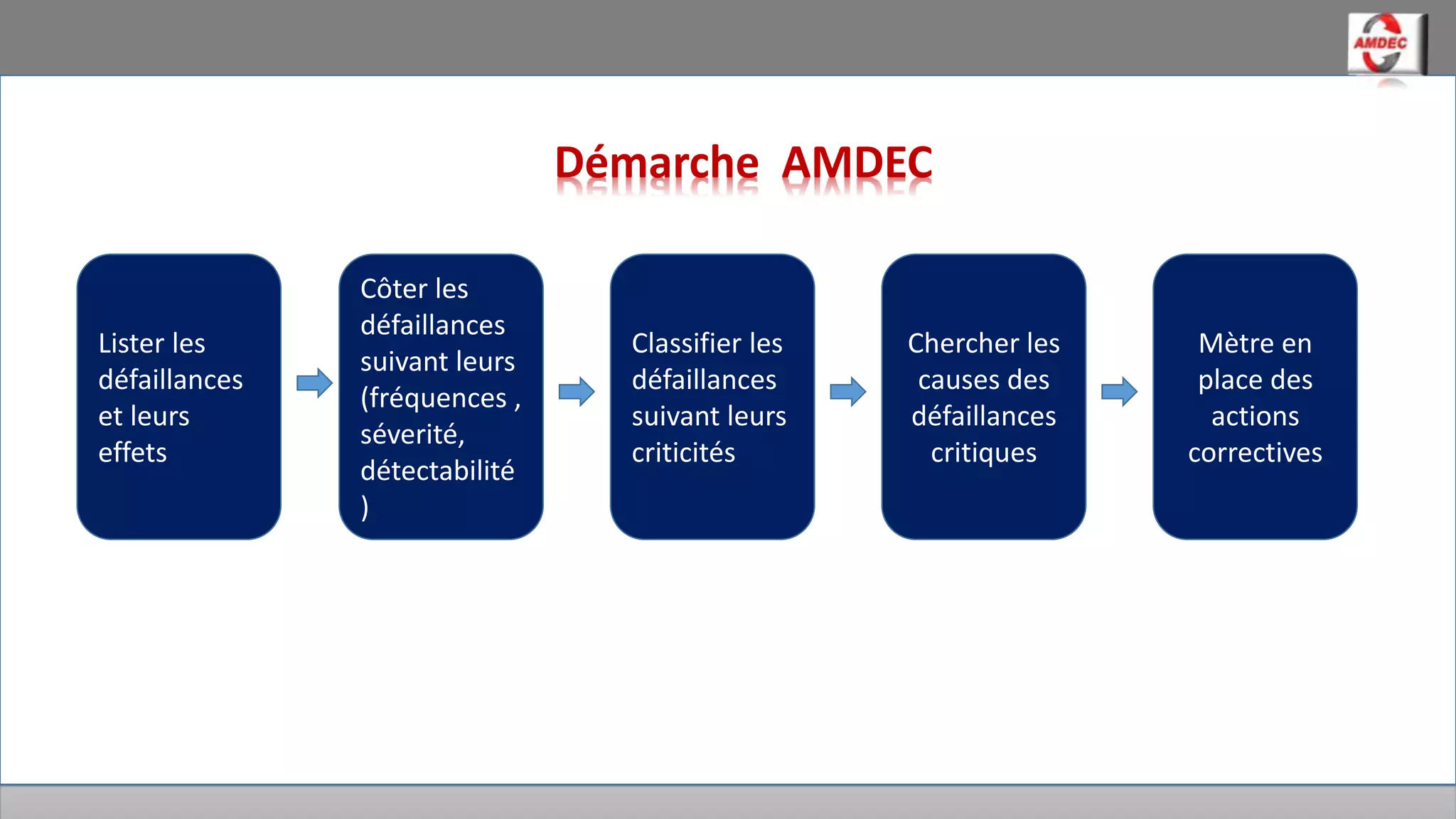 AMDEC

Démarche AMDEC

Lister les défaillances et leurs effets

Côter les défaillances suivant leurs (fréquences , séverité, détectabilité )

Classifier les défaillances suivant leurs criticités

Chercher les causes des défaillances critiques

Mètre en place des actions correctives